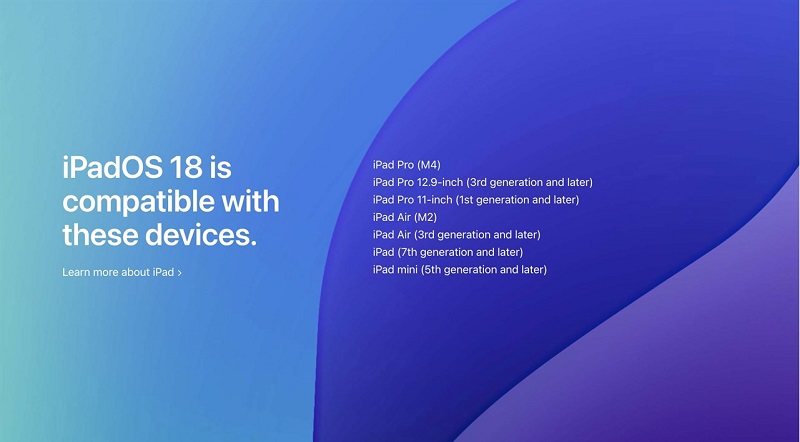 iPadOS 18 is compatible with these devices.

Learn more about iPad ›

iPad Pro (M4)
iPad Pro 12.9-inch (3rd generation and later)
iPad Pro 11-inch (1st generation and later)
iPad Air (M2)
iPad Air (3rd generation and later)
iPad (7th generation and later)
iPad mini (5th generation and later)